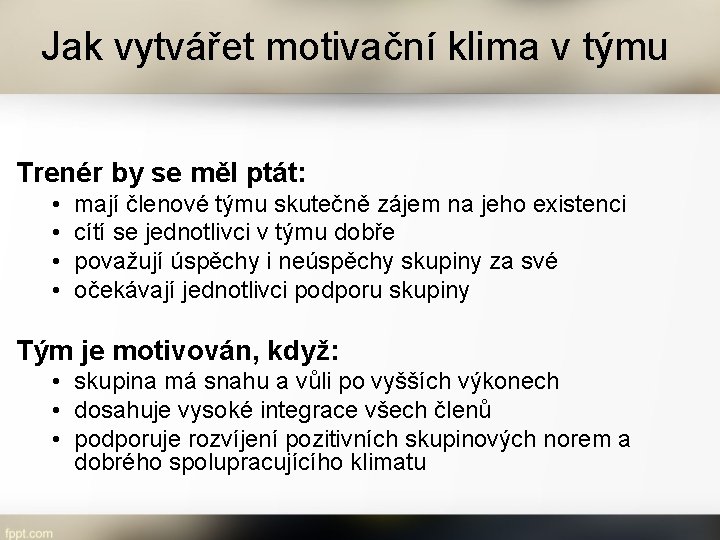 Jak vytvářet motivační klima v týmu

Trenér by se měl ptát:
• mají členové týmu skutečně zájem na jeho existenci
• cítí se jednotlivci v týmu dobře
• považují úspěchy i neúspěchy skupiny za své
• očekávají jednotlivci podporu skupiny

Tým je motivován, když:
• skupina má snahu a vůli po vyšších výkonech
• dosahuje vysoké integrace všech členů
• podporuje rozvíjení pozitivních skupinových norem a dobrého spolupracujícího klimatu

fppt.com